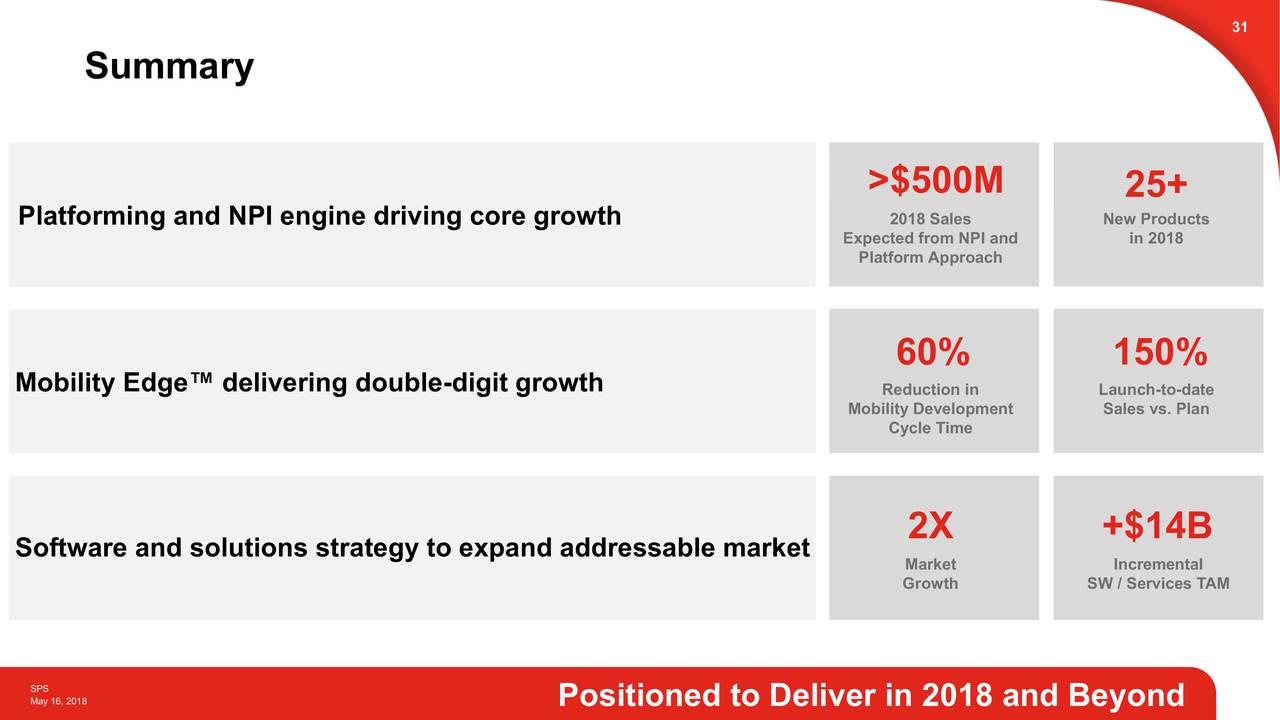 31

Summary

Platforming and NPI engine driving core growth

>$500M
2018 Sales Expected from NPI and Platform Approach

25+
New Products in 2018

Mobility Edge™ delivering double-digit growth

60%
Reduction in Mobility Development Cycle Time

150%
Launch-to-date Sales vs. Plan

Software and solutions strategy to expand addressable market

2X
Market Growth

+$14B
Incremental SW / Services TAM

SPS
May 16, 2018

Positioned to Deliver in 2018 and Beyond